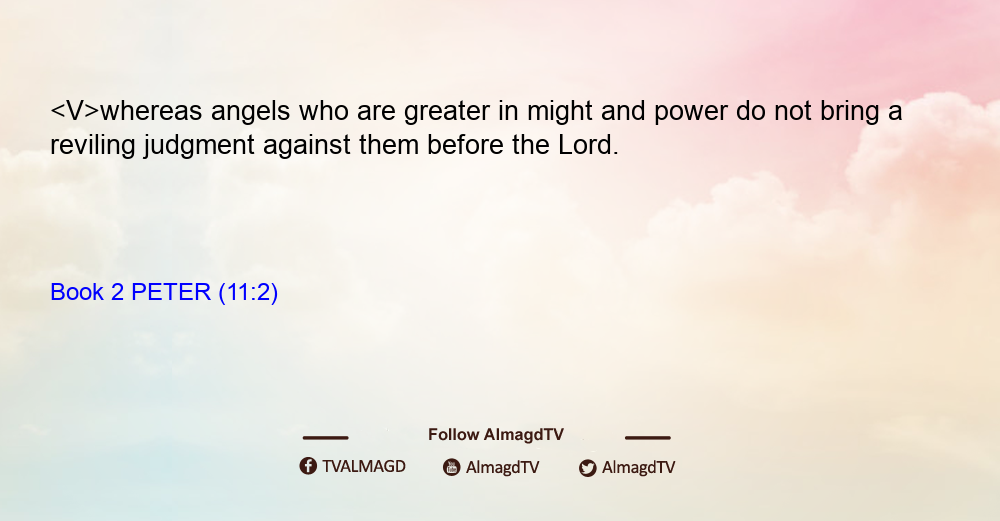 <V>whereas angels who are greater in might and power do not bring a reviling judgment against them before the Lord.

Book 2 PETER (11:2)

Follow AlmagdTV

TVALMAGD AlmagdTV AlmagdTV